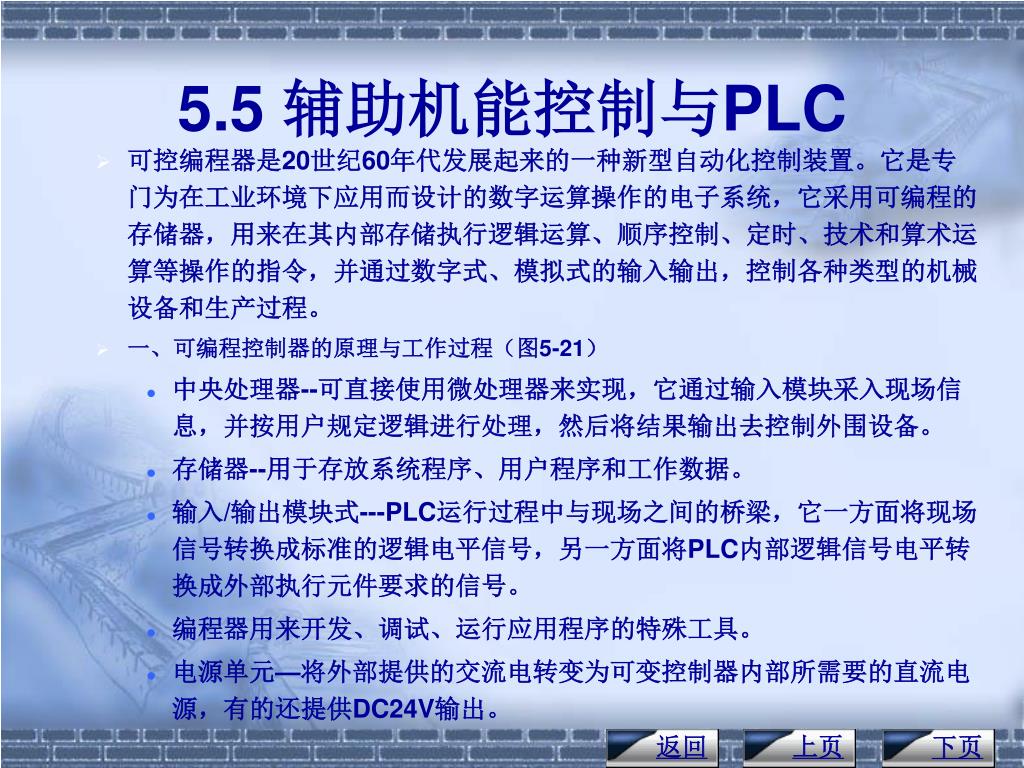 5.5 辅助机能控制与PLC

可控编程器是20世纪60年代发展起来的一种新型自动化控制装置。它是专门为在工业环境下应用而设计的数字运算操作的电子系统，它采用可编程的存储器，用来在其内部存储执行逻辑运算、顺序控制、定时、技术和算术运算等操作的指令，并通过数字式、模拟式的输入输出，控制各种类型的机械设备和生产过程。

一、可编程控制器的原理与工作过程（图5-21）

中央处理器--可直接使用微处理器来实现，它通过输入模块采入现场信息，并按用户规定逻辑进行处理，然后将结果输出去控制外围设备。

存储器--用于存放系统程序、用户程序和工作数据。

输入/输出模块式---PLC运行过程中与现场之间的桥梁，它一方面将现场信号转换成标准的逻辑电平信号，另一方面将PLC内部逻辑信号电平转换成外部执行元件要求的信号。

编程器用来开发、调试、运行应用程序的特殊工具。

电源单元—将外部提供的交流电转变为可变控制器内部所需要的直流电源，有的还提供DC24V输出。

返回 上页 下页